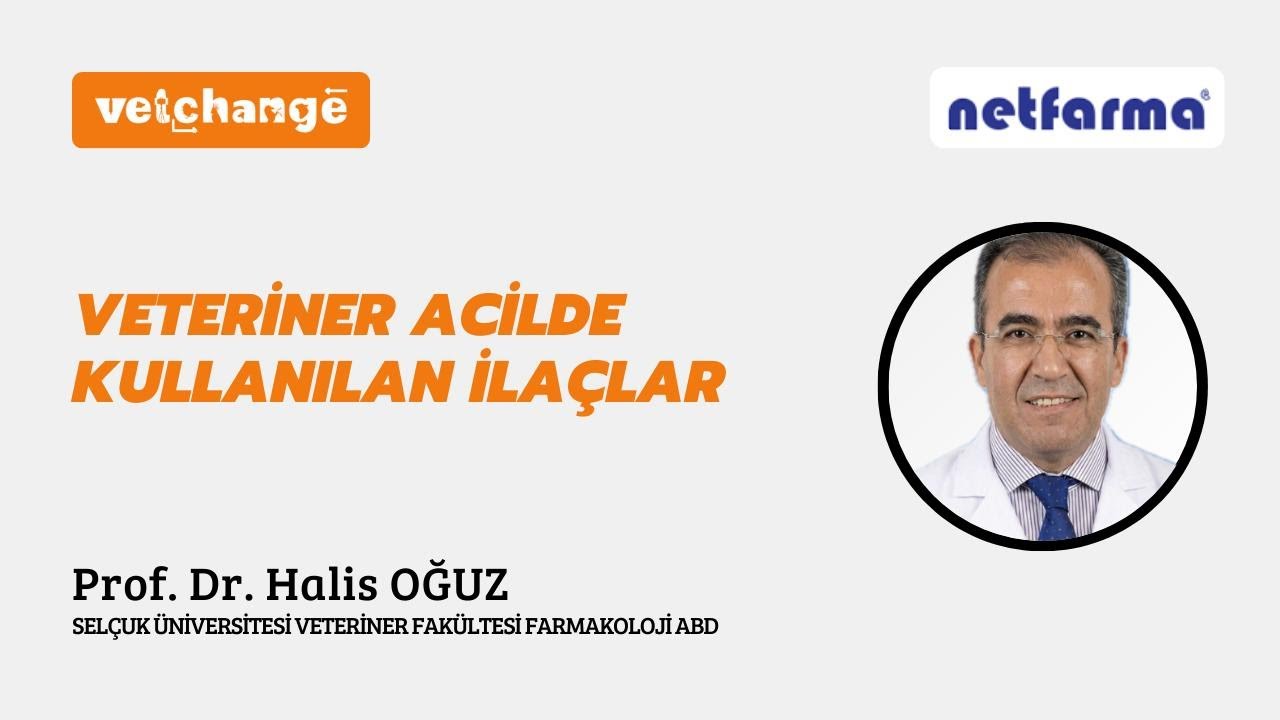 vetchange

netfarma

VETERİNER ACİLDE KULLANILAN İLAÇLAR

Prof. Dr. Halis OĞUZ

SELÇUK ÜNİVERSİTESİ VETERİNER FAKÜLTESİ FARMAKOLOJİ ABD